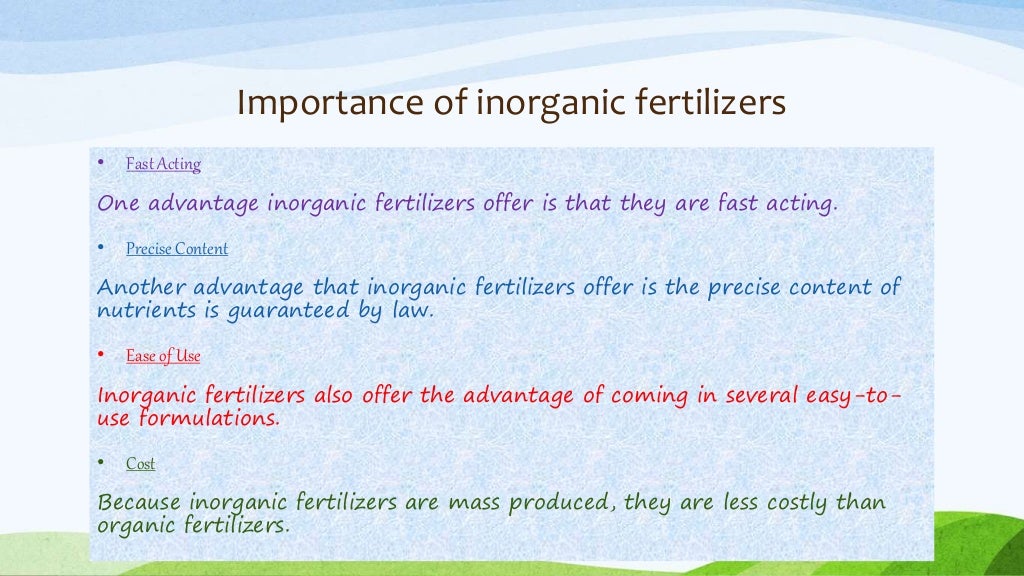 Importance of inorganic fertilizers

• Fast Acting

One advantage inorganic fertilizers offer is that they are fast acting.

• Precise Content

Another advantage that inorganic fertilizers offer is the precise content of nutrients is guaranteed by law.

• Ease of Use

Inorganic fertilizers also offer the advantage of coming in several easy-to-use formulations.

• Cost

Because inorganic fertilizers are mass produced, they are less costly than organic fertilizers.